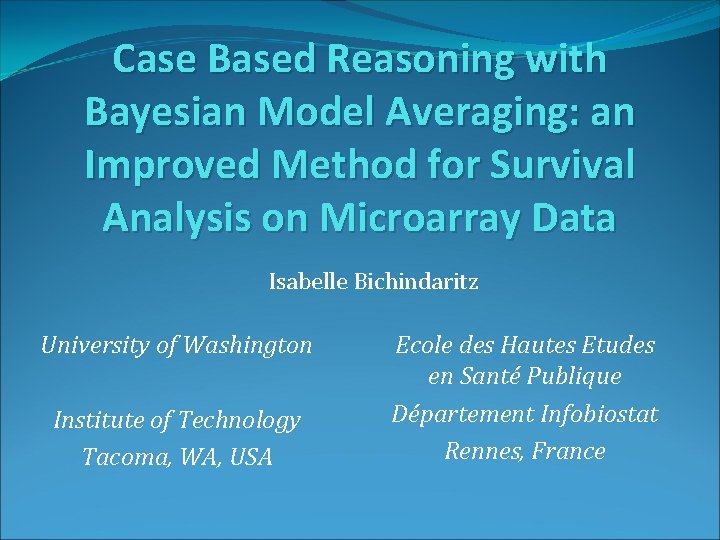 Case Based Reasoning with Bayesian Model Averaging: an Improved Method for Survival Analysis on Microarray Data

Isabelle Bichindaritz

University of Washington

Institute of Technology

Tacoma, WA, USA

Ecole des Hautes Etudes en Santé Publique

Département Infobiostat

Rennes, France